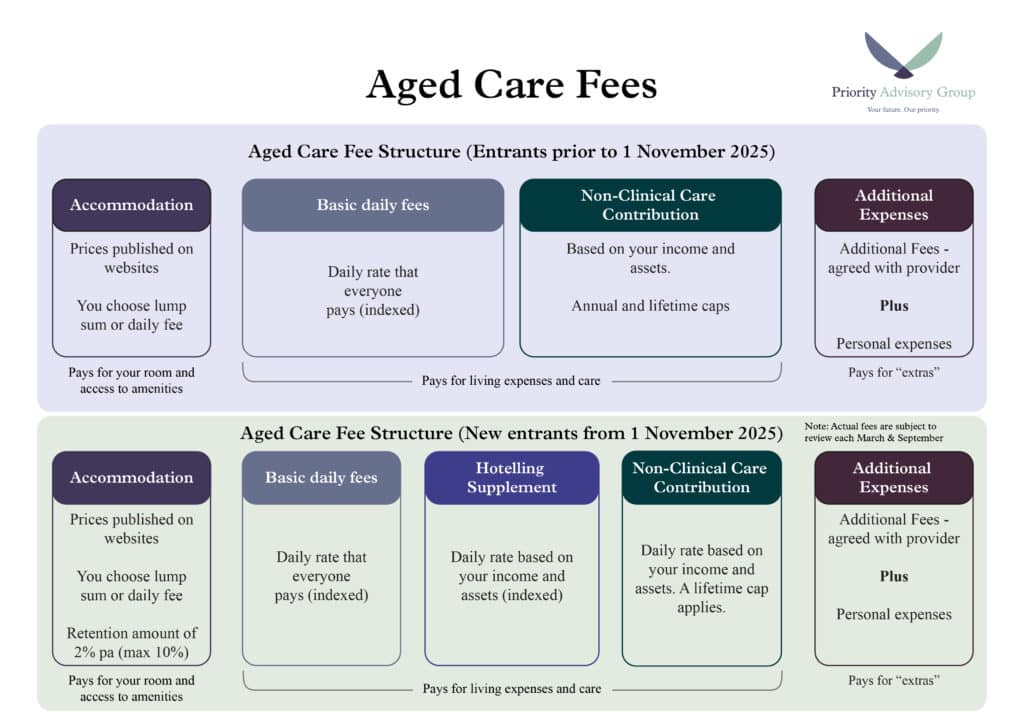 Aged Care Fees

Priority Advisory Group
Your future. Our priority.

Aged Care Fee Structure (Entrants prior to 1 November 2025)

Accommodation

Prices published on websites

You choose lump sum or daily fee

Pays for your room and access to amenities

Basic daily fees

Daily rate that everyone pays (indexed)

Non-Clinical Care Contribution

Based on your income and assets.

Annual and lifetime caps

Pays for living expenses and care

Additional Expenses

Additional Fees - agreed with provider

Plus

Personal expenses

Pays for "extras"

Aged Care Fee Structure (New entrants from 1 November 2025)

Note: Actual fees are subject to review each March & September

Accommodation

Prices published on websites

You choose lump sum or daily fee

Retention amount of 2% pa (max 10%)

Pays for your room and access to amenities

Basic daily fees

Daily rate that everyone pays (indexed)

Hotelling Supplement

Daily rate based on your income and assets (indexed)

Non-Clinical Care Contribution

Daily rate based on your income and assets. A lifetime cap applies.

Pays for living expenses and care

Additional Expenses

Additional Fees - agreed with provider

Plus

Personal expenses

Pays for "extras"